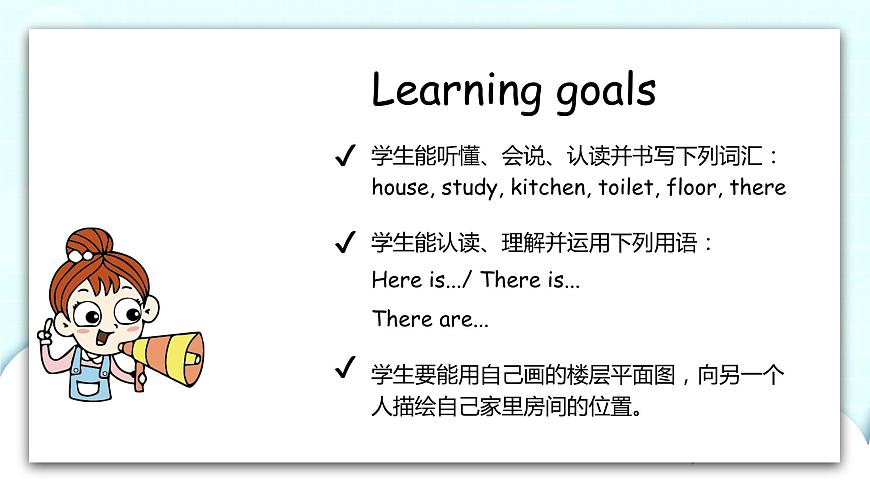 Learning goals

✓ 学生能听懂、会说、认读并书写下列词汇：
house, study, kitchen, toilet, floor, there

✓ 学生能认读、理解并运用下列用语：
Here is.../ There is...
There are...

✓ 学生要能用自己画的楼层平面图，向另一个人描绘自己家里房间的位置。